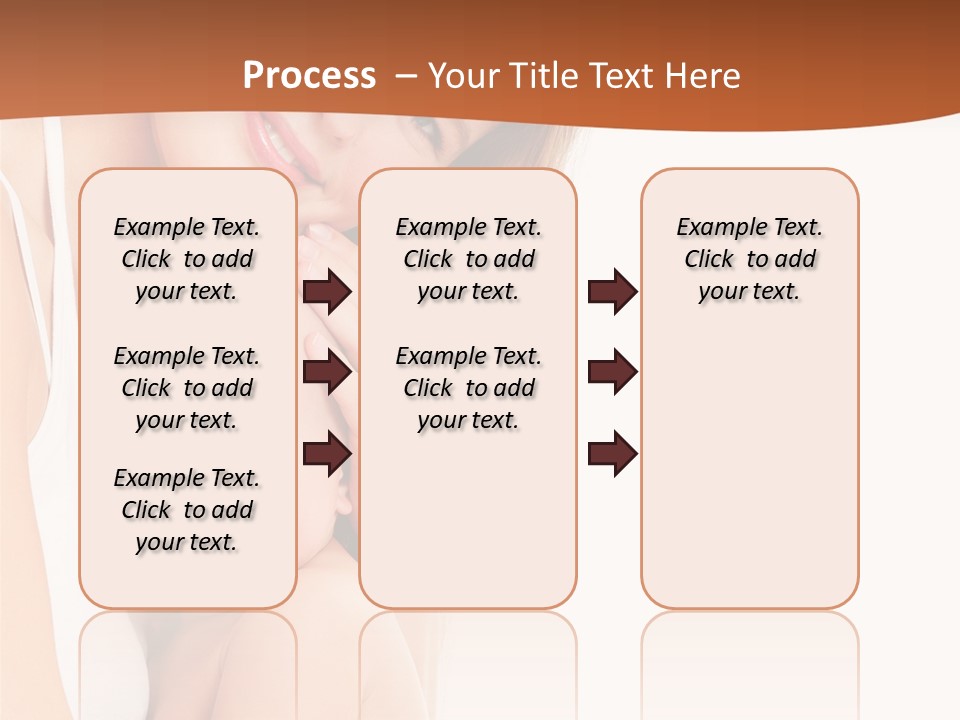 Process – Your Title Text Here

Example Text. Click to add your text.

Example Text. Click to add your text.

Example Text. Click to add your text.

Example Text. Click to add your text.

Example Text. Click to add your text.

Example Text. Click to add your text.